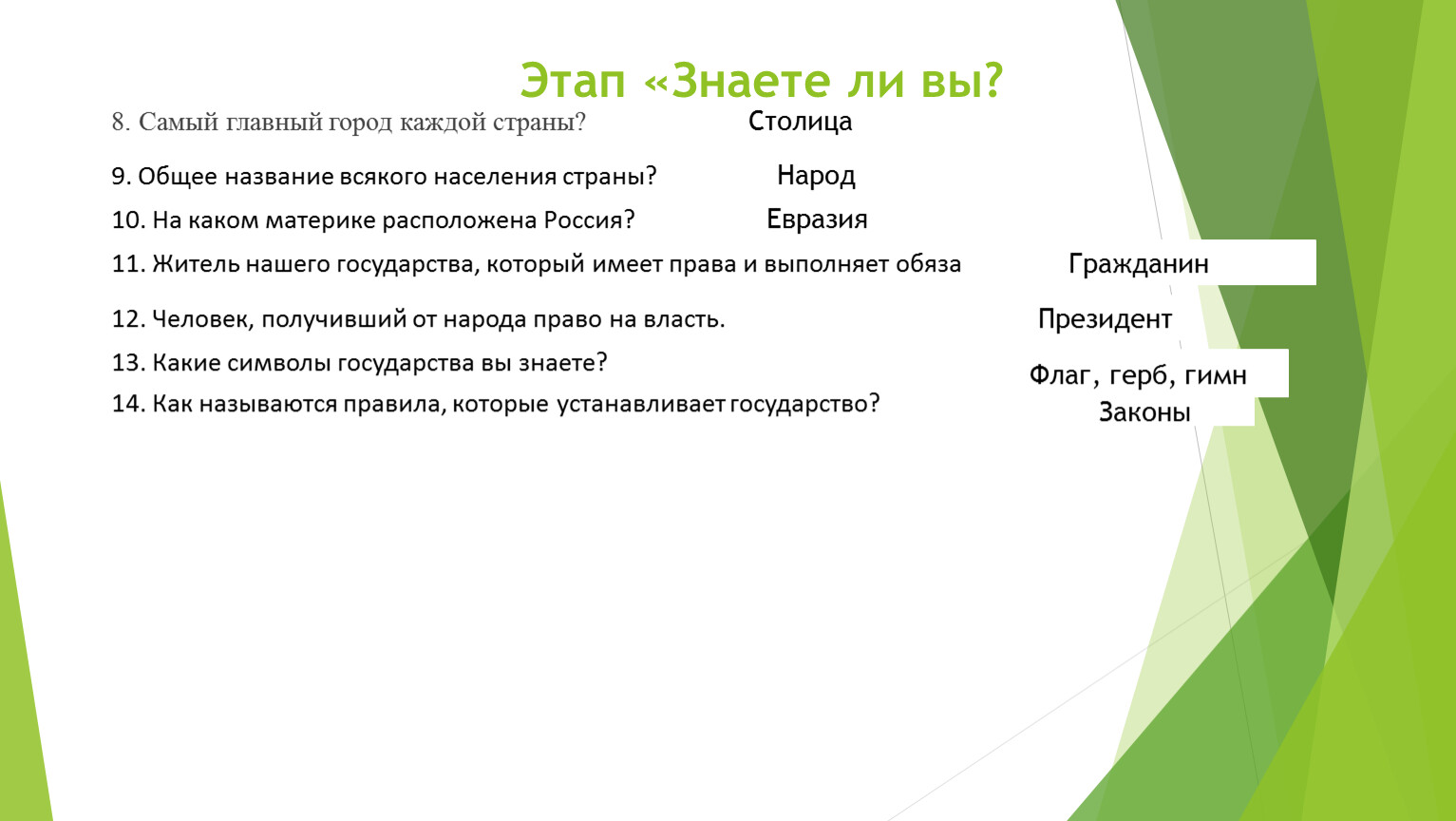 Этап «Знаете ли вы?

8. Самый главный город каждой страны? Столица

9. Общее название всякого населения страны? Народ

10. На каком материке расположена Россия? Евразия

11. Житель нашего государства, который имеет права и выполняет обяза Гражданин

12. Человек, получивший от народа право на власть. Президент

13. Какие символы государства вы знаете? Флаг, герб, гимн

14. Как называются правила, которые устанавливает государство? Законы